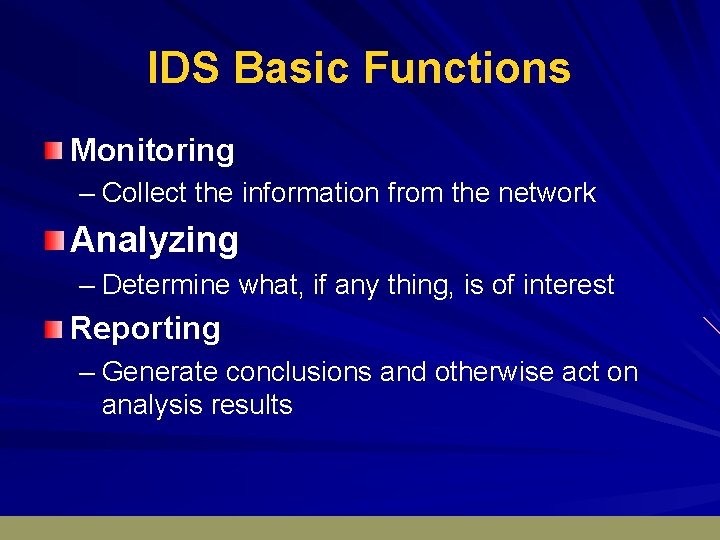 IDS Basic Functions

Monitoring
– Collect the information from the network

Analyzing
– Determine what, if any thing, is of interest

Reporting
– Generate conclusions and otherwise act on analysis results